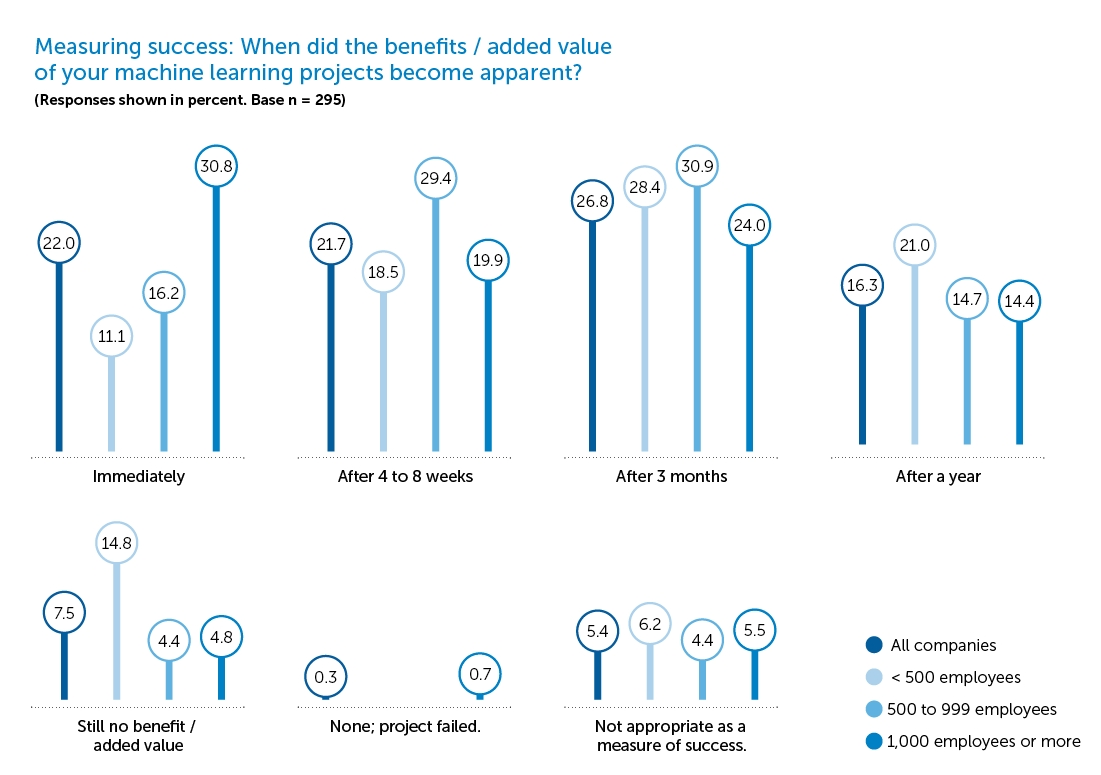 Measuring success: When did the benefits / added value of your machine learning projects become apparent?
(Responses shown in percent. Base n = 295)

22.0
11.1
16.2
30.8
Immediately

21.7
18.5
29.4
19.9
After 4 to 8 weeks

26.8
28.4
30.9
24.0
After 3 months

16.3
21.0
14.7
14.4
After a year

7.5
14.8
4.4
4.8
Still no benefit / added value

0.3
0.7
None; project failed.

5.4
6.2
4.4
5.5
Not appropriate as a measure of success.

All companies
< 500 employees
500 to 999 employees
1,000 employees or more